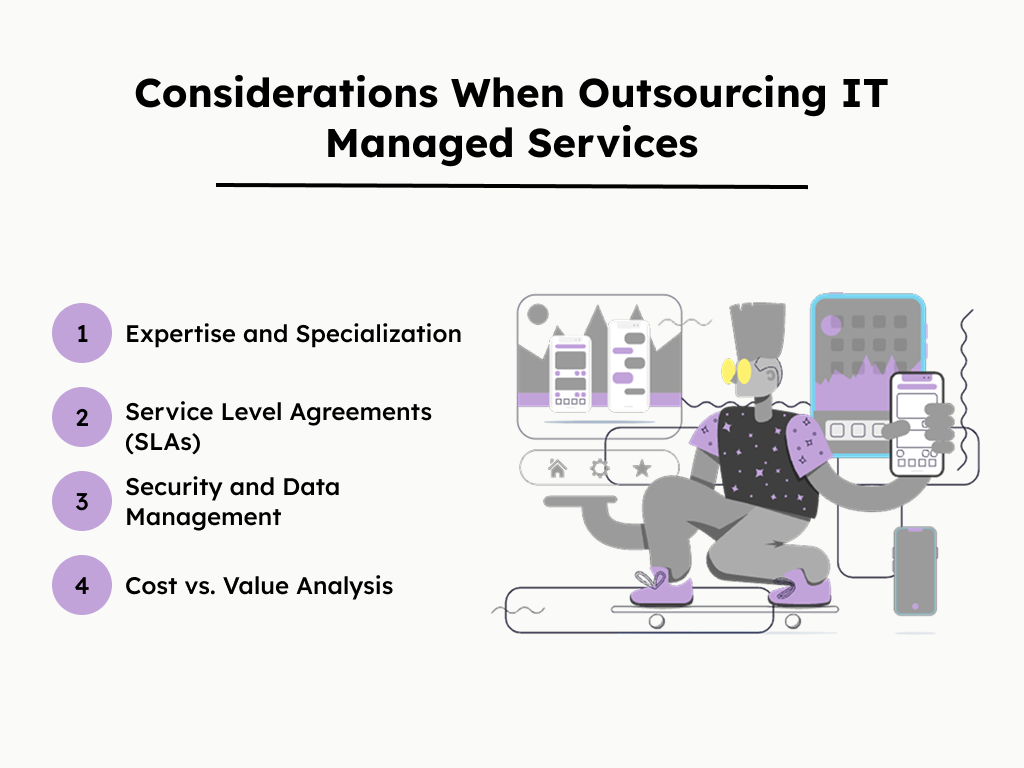 Considerations When Outsourcing IT Managed Services

1 Expertise and Specialization

2 Service Level Agreements (SLAs)

3 Security and Data Management

4 Cost vs. Value Analysis